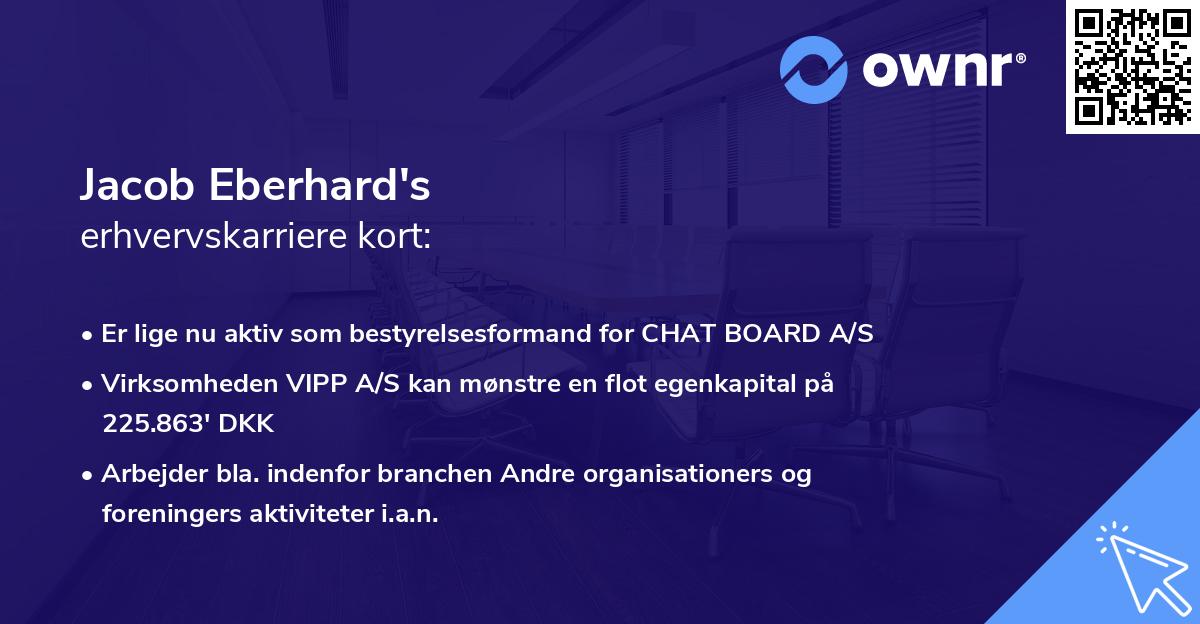 ownr®

Jacob Eberhard's
erhvervskarriere kort:

• Er lige nu aktiv som bestyrelsesformand for CHAT BOARD A/S

• Virksomheden VIPP A/S kan mønstre en flot egenkapital på 225.863' DKK

• Arbejder bla. indenfor branchen Andre organisationers og foreningers aktiviteter i.a.n.